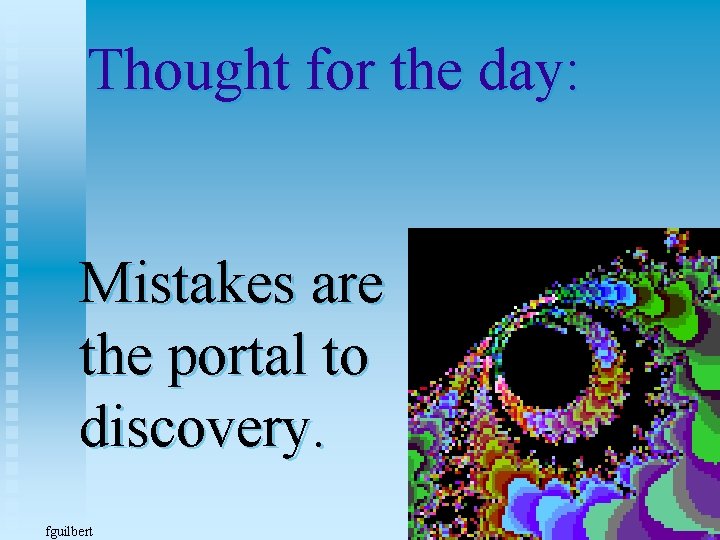 Thought for the day:

Mistakes are the portal to discovery.

fguilbert